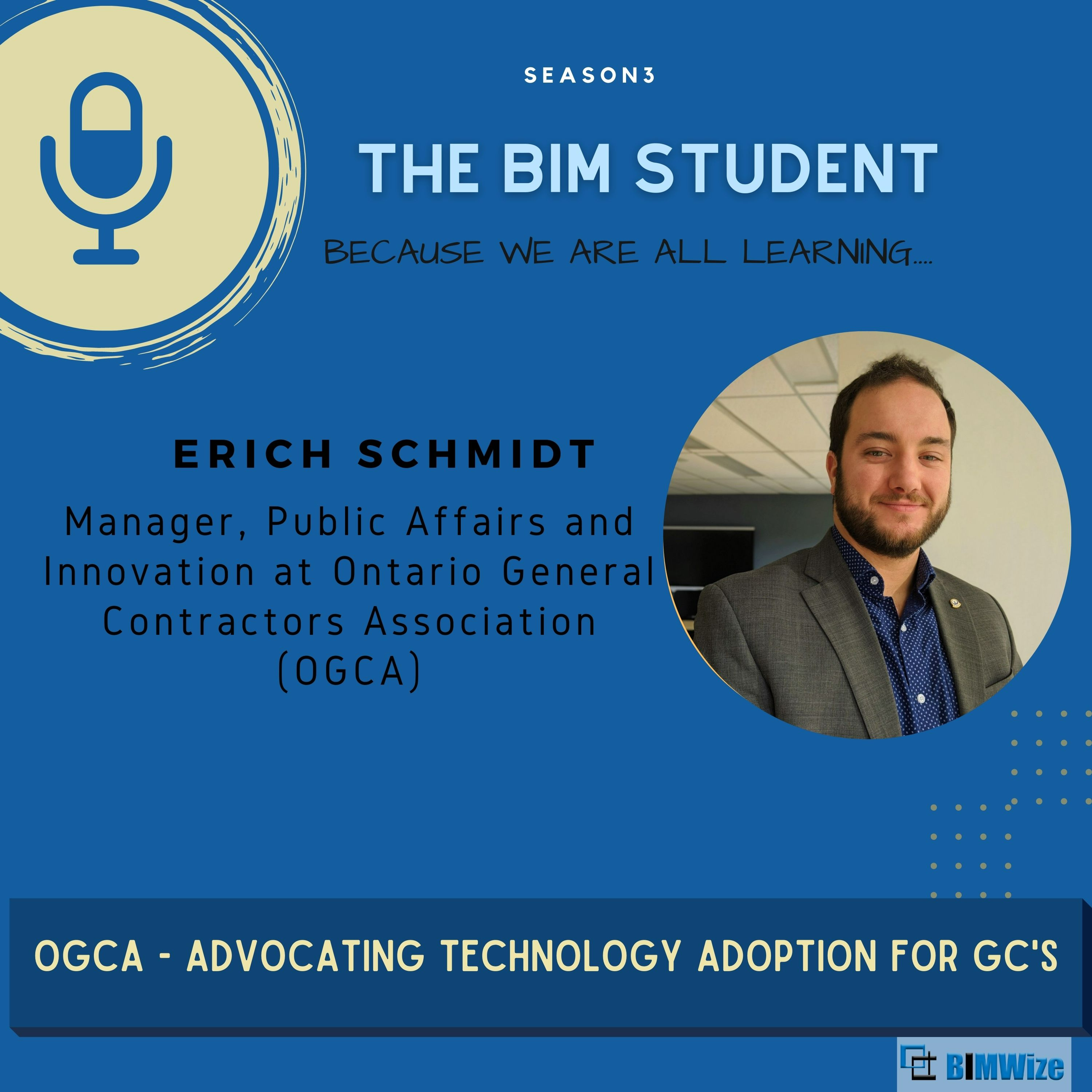 SEASON3

THE BIM STUDENT

BECAUSE WE ARE ALL LEARNING....

ERICH SCHMIDT

Manager, Public Affairs and Innovation at Ontario General Contractors Association (OGCA)

OGCA - ADVOCATING TECHNOLOGY ADOPTION FOR GC'S

BIMWize